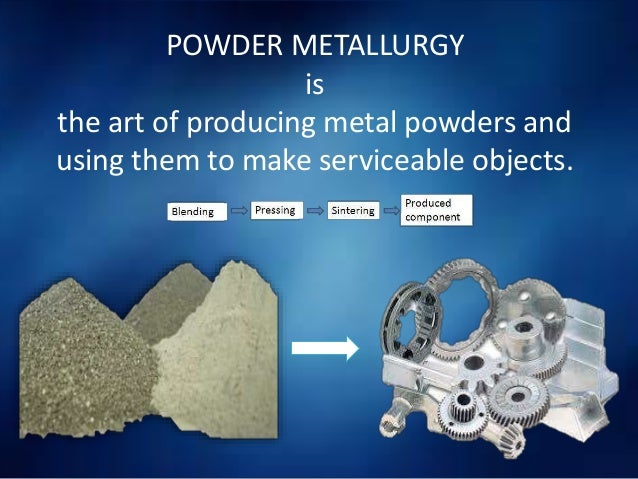 POWDER METALLURGY
is
the art of producing metal powders and using them to make serviceable objects.

Blending
Pressing
Sintering
Produced component